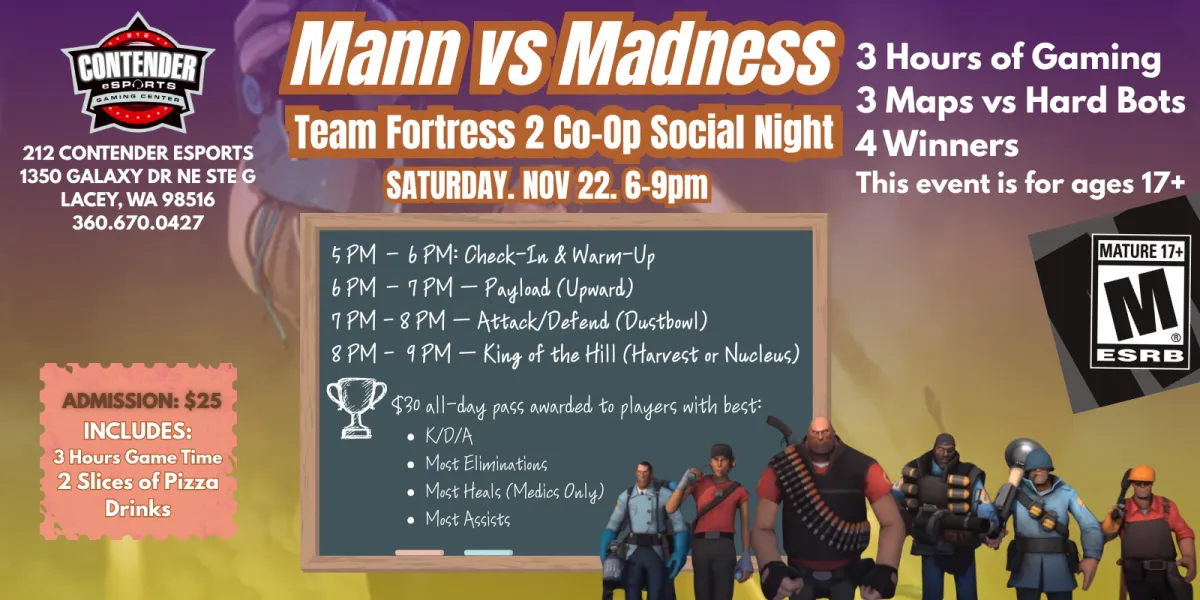 212
CONTENDER
eSPORTS
GAMING CENTER

212 CONTENDER ESPORTS
1350 GALAXY DR NE STE G
LACEY, WA 98516
360.670.0427

Mann vs Madness
Team Fortress 2 Co-Op Social Night
SATURDAY. NOV 22. 6-9pm

3 Hours of Gaming
3 Maps vs Hard Bots
4 Winners
This event is for ages 17+

MATURE 17+
M
ESRB

5 PM – 6 PM: Check-In & Warm-Up
6 PM – 7 PM — Payload (Upward)
7 PM – 8 PM — Attack/Defend (Dustbowl)
8 PM – 9 PM — King of the Hill (Harvest or Nucleus)

$30 all-day pass awarded to players with best:
• K/D/A
• Most Eliminations
• Most Heals (Medics Only)
• Most Assists

ADMISSION: $25
INCLUDES:
3 Hours Game Time
2 Slices of Pizza
Drinks